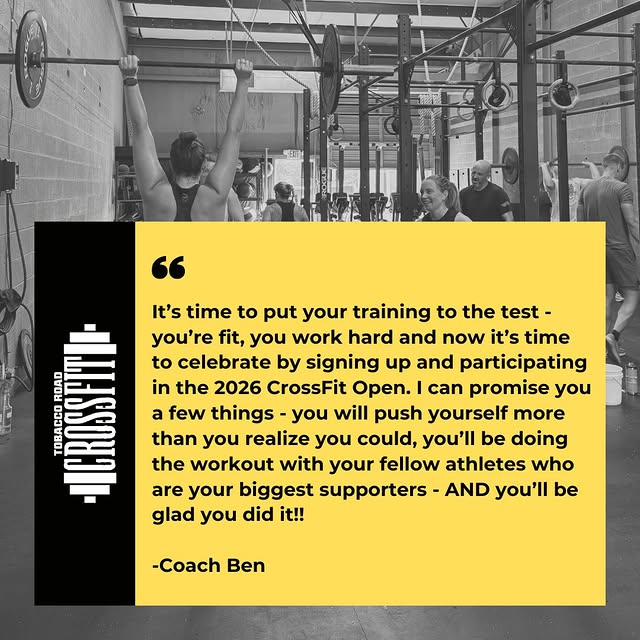 TOBACCO ROAD
CROSSFIT

“

It’s time to put your training to the test - you’re fit, you work hard and now it’s time to celebrate by signing up and participating in the 2026 CrossFit Open. I can promise you a few things - you will push yourself more than you realize you could, you’ll be doing the workout with your fellow athletes who are your biggest supporters - AND you’ll be glad you did it!!

-Coach Ben